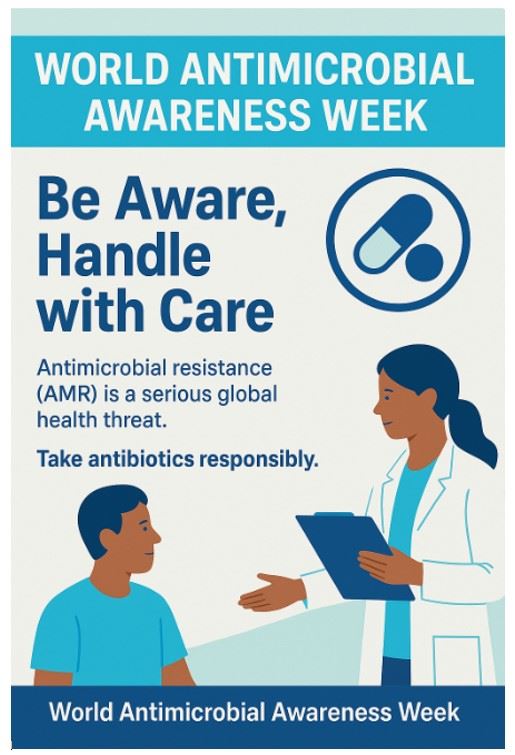 WORLD ANTIMICROBIAL AWARENESS WEEK

Be Aware, Handle with Care

Antimicrobial resistance (AMR) is a serious global health threat.

Take antibiotics responsibly.

World Antimicrobial Awareness Week